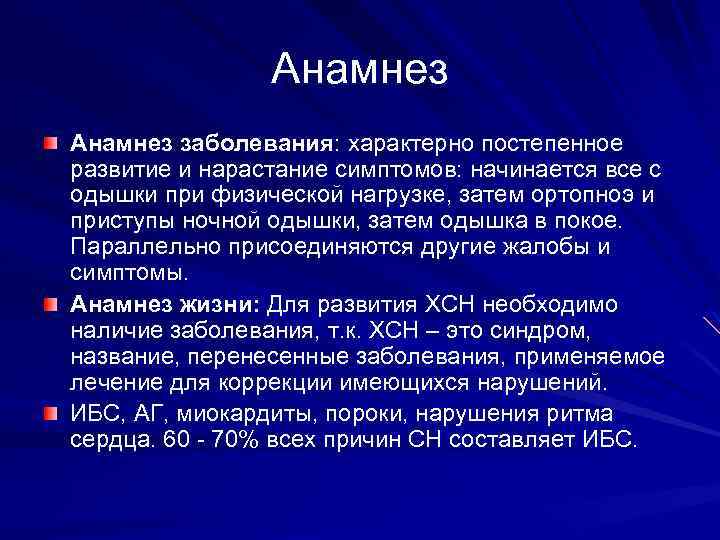 Анамнез

Анамнез заболевания: характерно постепенное развитие и нарастание симптомов: начинается все с одышки при физической нагрузке, затем ортопноэ и приступы ночной одышки, затем одышка в покое. Параллельно присоединяются другие жалобы и симптомы.

Анамнез жизни: Для развития ХСН необходимо наличие заболевания, т.к. ХСН – это синдром, название, перенесенные заболевания, применяемое лечение для коррекции имеющихся нарушений.

ИБС, АГ, миокардиты, пороки, нарушения ритма сердца. 60 - 70% всех причин СН составляет ИБС.